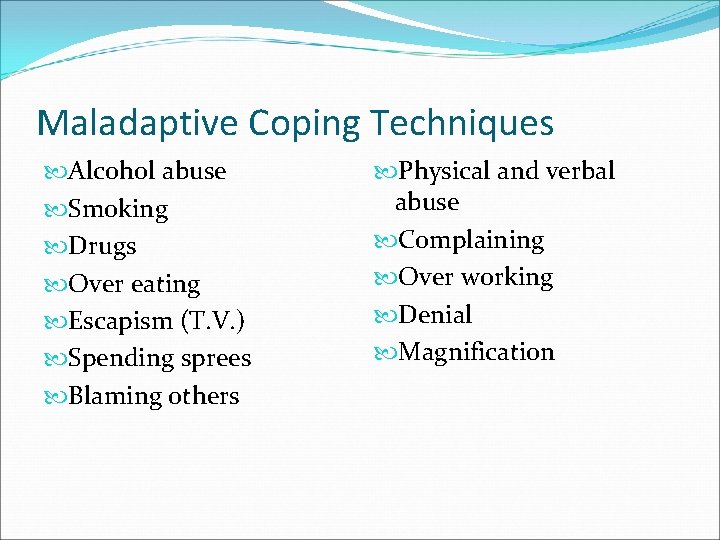 Maladaptive Coping Techniques

- Alcohol abuse
- Smoking
- Drugs
- Over eating
- Escapism (T.V.)
- Spending sprees
- Blaming others

- Physical and verbal abuse
- Complaining
- Over working
- Denial
- Magnification